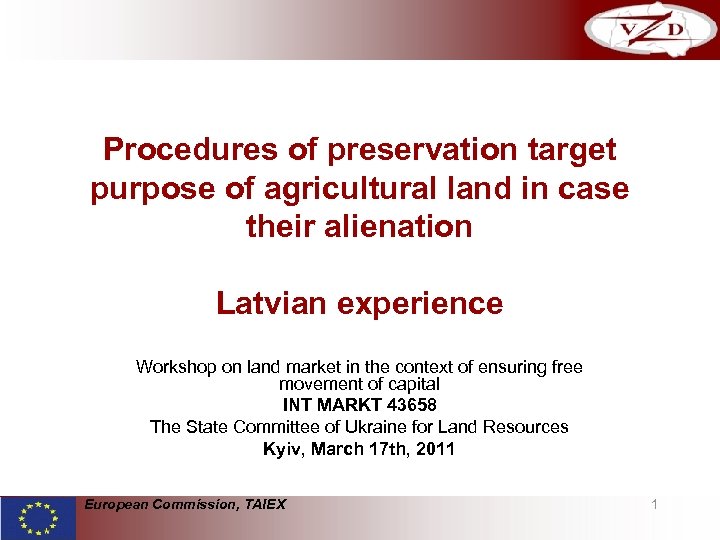 VZD

Procedures of preservation target purpose of agricultural land in case their alienation

Latvian experience

Workshop on land market in the context of ensuring free movement of capital
INT MARKT 43658
The State Committee of Ukraine for Land Resources
Kyiv, March 17th, 2011

European Commission, TAIEX

1